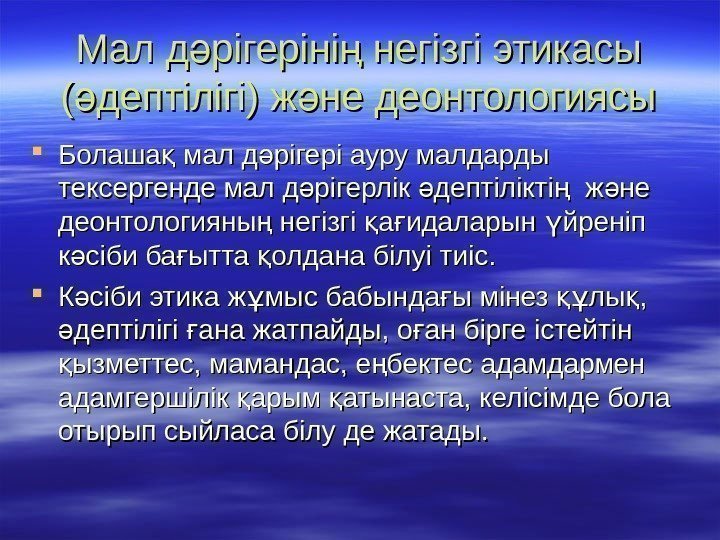 Мал дәрігерінің негізгі этикасы (әдептілігі) және деонтологиясы

Болашақ мал дәрігері ауру малдарды тексергенде мал дәрігерлік әдептіліктің және деонтологияның негізгі қағидаларын үйреніп кәсіби бағытта қолдана білуі тиіс.

Кәсіби этика жұмыс бабындағы мінез құлық, әдептілігі ғана жатпайды, оған бірге істейтін қызметтес, мамандас, еңбектес адамдармен адамгершілік қарым қатынаста, келісімде бола отырып сыйласа білу де жатады.